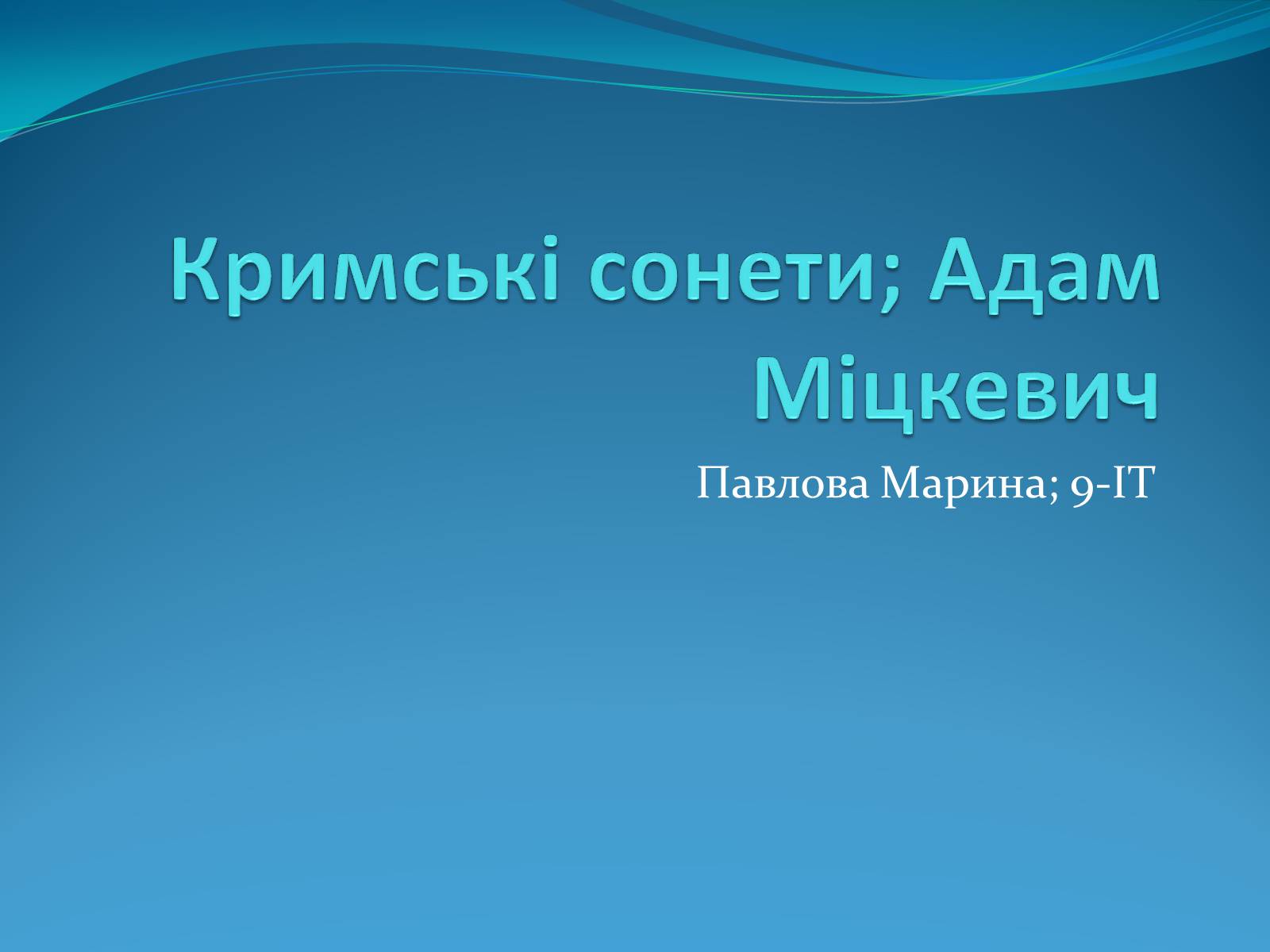 Кримські сонети; Адам Міцкевич

Павлова Марина; 9-ІТ